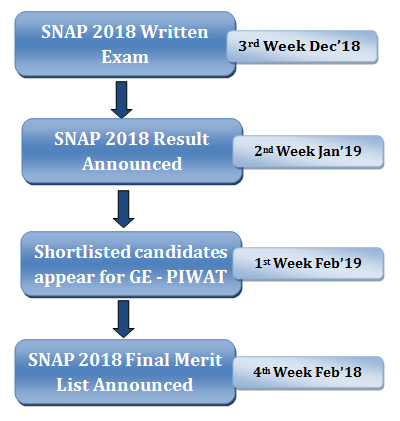 SNAP 2018 Written Exam

3rd Week Dec'18

SNAP 2018 Result Announced

2nd Week Jan'19

Shortlisted candidates appear for GE - PIWAT

1st Week Feb'19

SNAP 2018 Final Merit List Announced

4th Week Feb'18